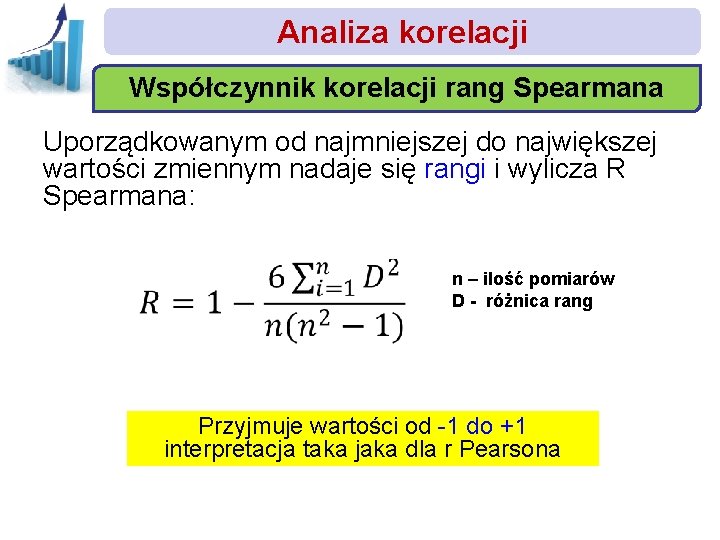 Analiza korelacji

Współczynnik korelacji rang Spearmana

Uporządkowanym od najmniejszej do największej wartości zmiennym nadaje się rangi i wylicza R Spearmana:

$R = 1 - \frac{6\sum_{i=1}^{n} D^2}{n(n^2-1)}$

n – ilość pomiarów
D - różnica rang

Przyjmuje wartości od -1 do +1
interpretacja taka jaka dla r Pearsona